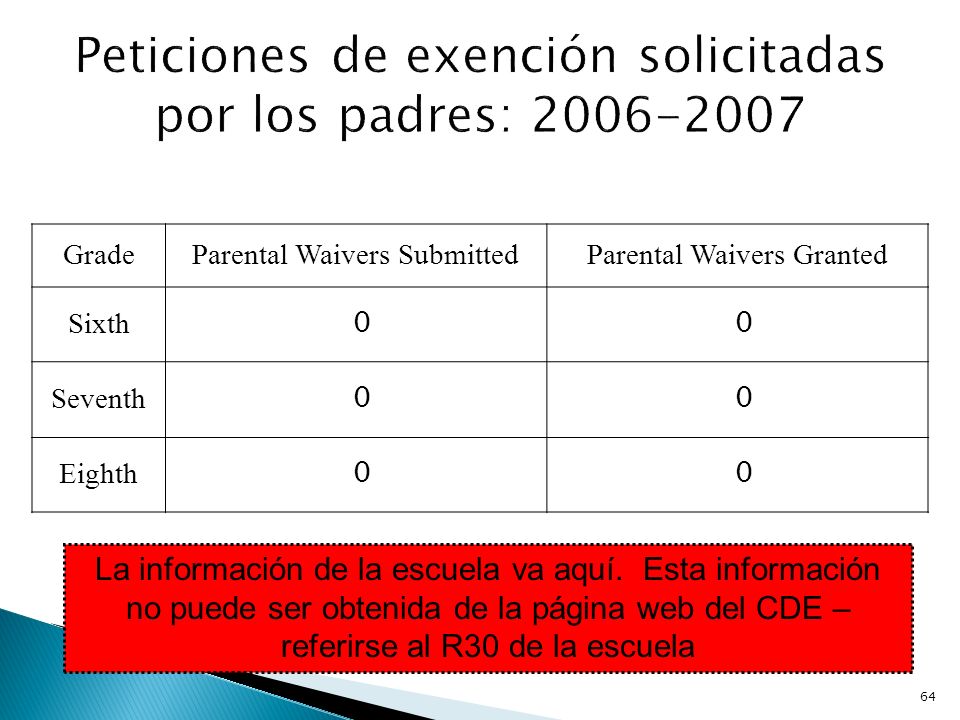 Peticiones de exención solicitadas por los padres: 2006-2007

| Grade | Parental Waivers Submitted | Parental Waivers Granted |
|---|---|---|
| Sixth | 0 | 0 |
| Seventh | 0 | 0 |
| Eighth | 0 | 0 |

La información de la escuela va aquí. Esta información no puede ser obtenida de la página web del CDE – referirse al R30 de la escuela

64